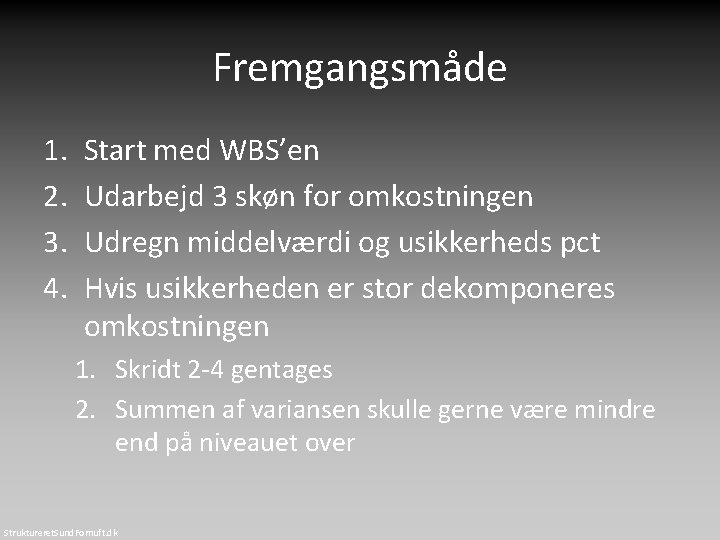 Fremgangsmåde

1. Start med WBS'en
2. Udarbejd 3 skøn for omkostningen
3. Udregn middelværdi og usikkerheds pct
4. Hvis usikkerheden er stor dekomponeres omkostningen
   1. Skridt 2-4 gentages
   2. Summen af variansen skulle gerne være mindre end på niveauet over

StruktureretSundFornuft.dk